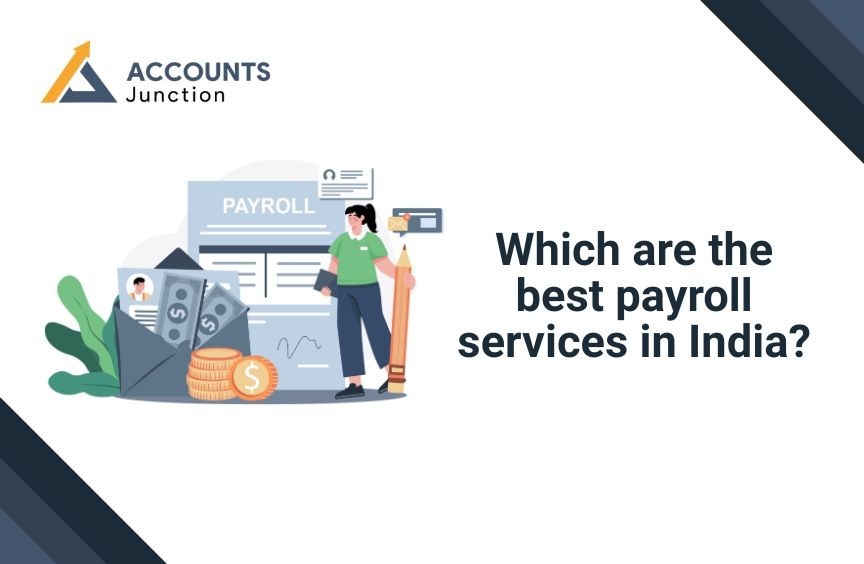 ACCOUNTS
Junction

PAYROLL

Which are the best payroll services in India?